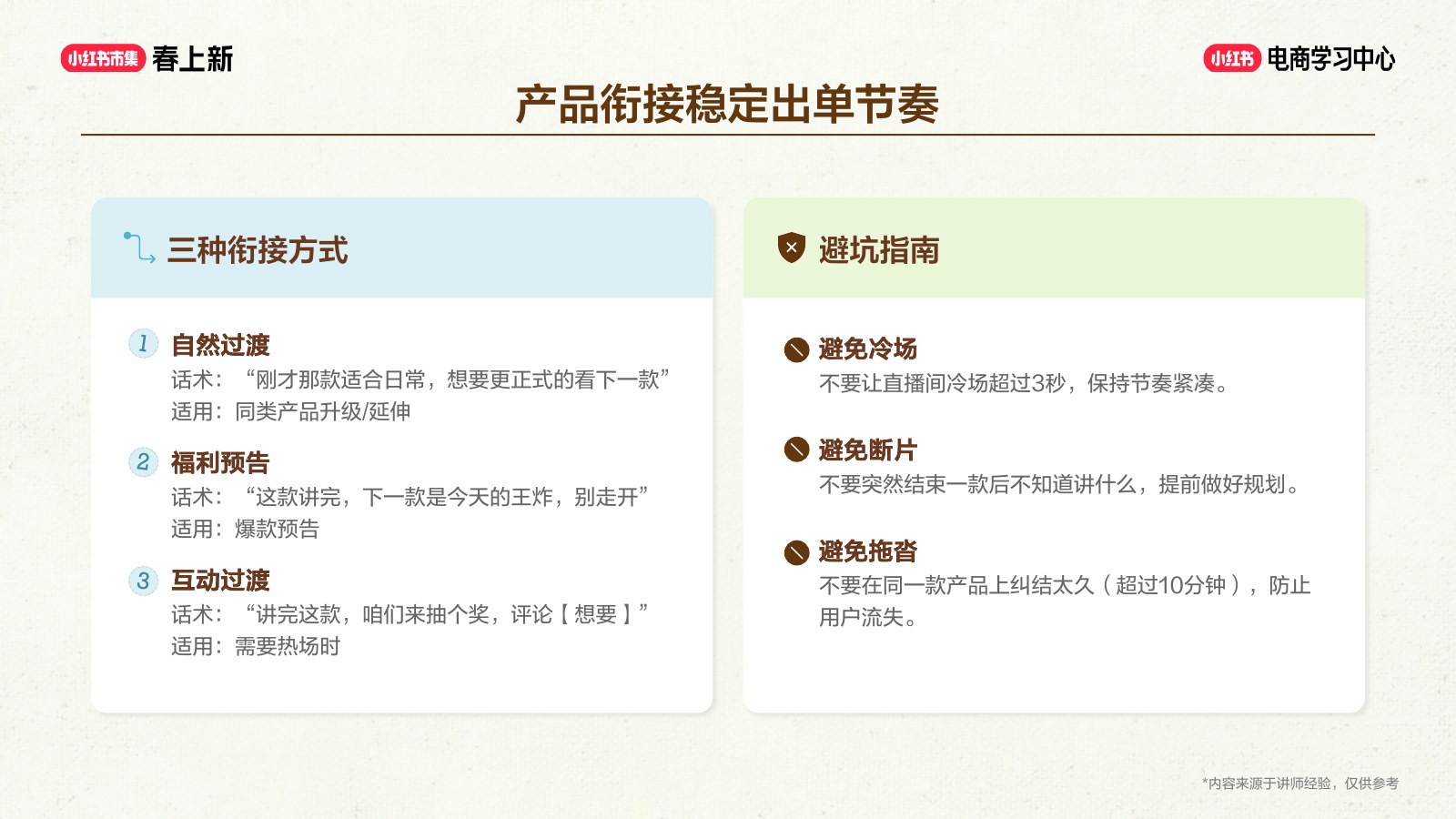 小红书市集 春上新

小红书 电商学习中心

产品衔接稳定出单节奏

三种衔接方式

1 自然过渡
话术：“刚才那款适合日常，想要更正式的看下一款”
适用：同类产品升级/延伸

2 福利预告
话术：“这款讲完，下一款是今天的王炸，别走开”
适用：爆款预告

3 互动过渡
话术：“讲完这款，咱们来抽个奖，评论【想要】”
适用：需要热场时

避坑指南

避免冷场
不要让直播间冷场超过3秒，保持节奏紧凑。

避免断片
不要突然结束一款后不知道讲什么，提前做好规划。

避免拖沓
不要在同一款产品上纠结太久（超过10分钟），防止用户流失。

*内容来源于讲师经验，仅供参考